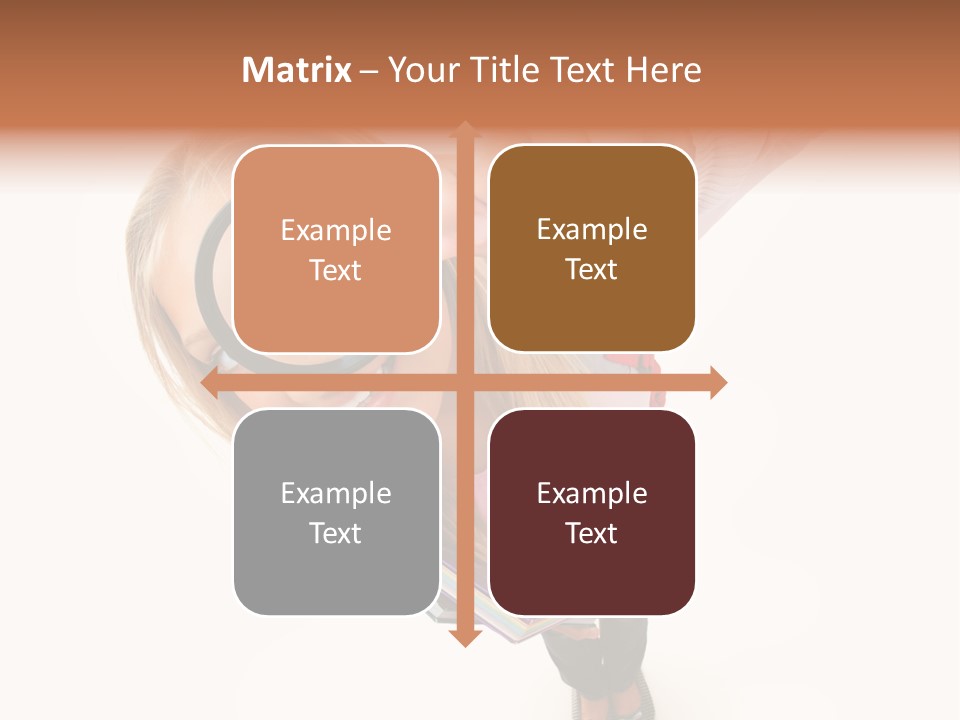 Matrix – Your Title Text Here

Example Text

Example Text

Example Text

Example Text